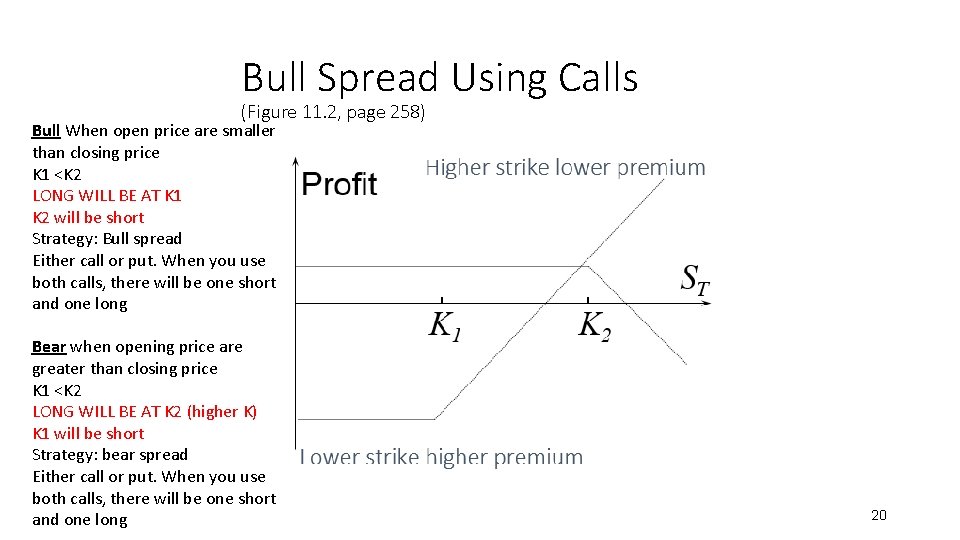 Bull Spread Using Calls

(Figure 11.2, page 258)

Bull When open price are smaller than closing price
K1 <K2
LONG WILL BE AT K1
K2 will be short
Strategy: Bull spread
Either call or put. When you use both calls, there will be one short and one long

Bear when opening price are greater than closing price
K1 <K2
LONG WILL BE AT K2 (higher K)
K1 will be short
Strategy: bear spread
Either call or put. When you use both calls, there will be one short and one long

Profit

Higher strike lower premium

$S_T$

$K_1$

$K_2$

Lower strike higher premium

20